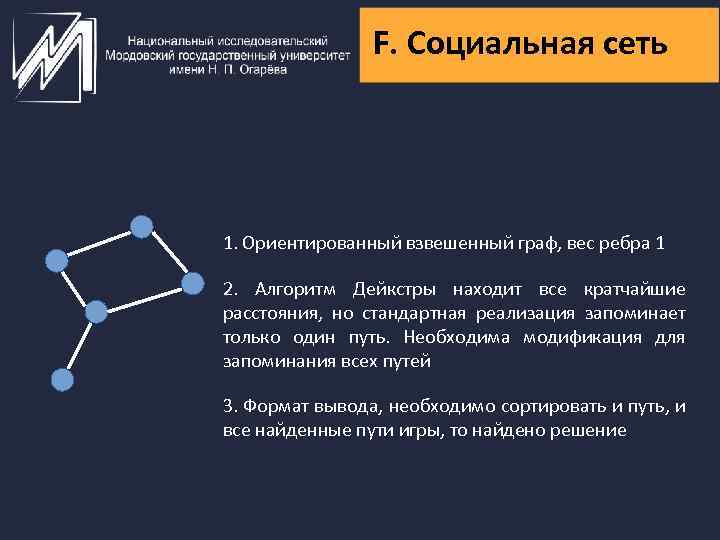 Национальный исследовательский
Мордовский государственный университет
имени Н. П. Огарёва

F. Социальная сеть

1. Ориентированный взвешенный граф, вес ребра 1

2. Алгоритм Дейкстры находит все кратчайшие расстояния, но стандартная реализация запоминает только один путь. Необходима модификация для запоминания всех путей

3. Формат вывода, необходимо сортировать и путь, и все найденные пути игры, то найдено решение